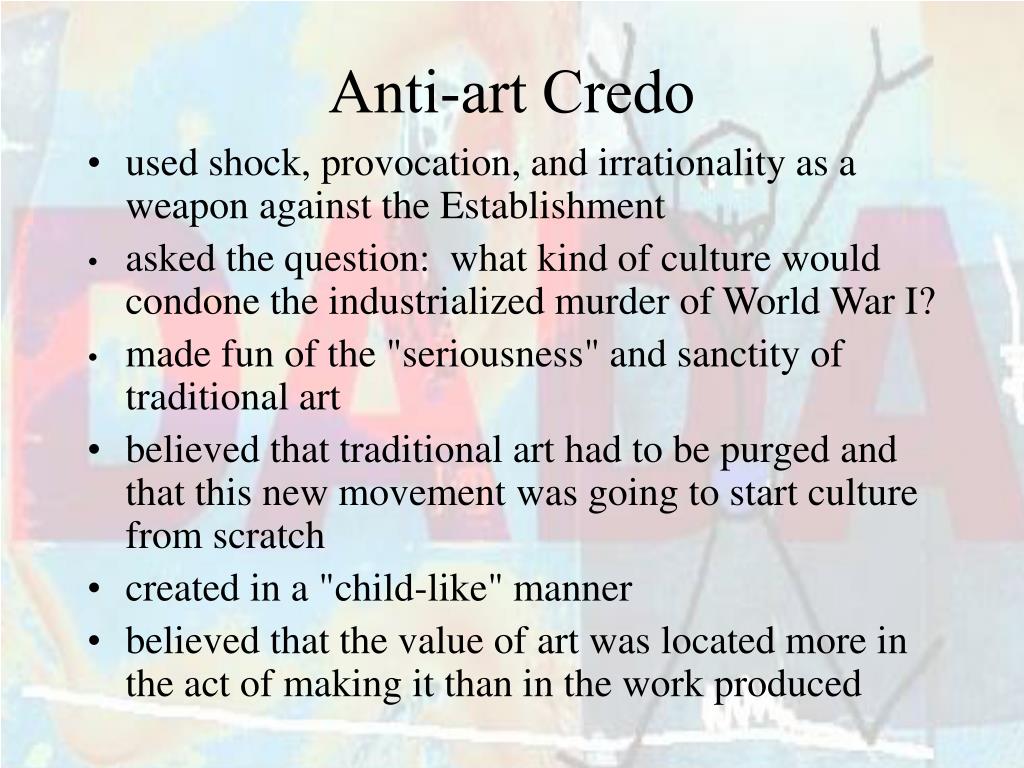 Anti-art Credo

• used shock, provocation, and irrationality as a weapon against the Establishment
• asked the question:  what kind of culture would condone the industrialized murder of World War I?
• made fun of the "seriousness" and sanctity of traditional art
• believed that traditional art had to be purged and that this new movement was going to start culture from scratch
• created in a "child-like" manner
• believed that the value of art was located more in the act of making it than in the work produced

DADA